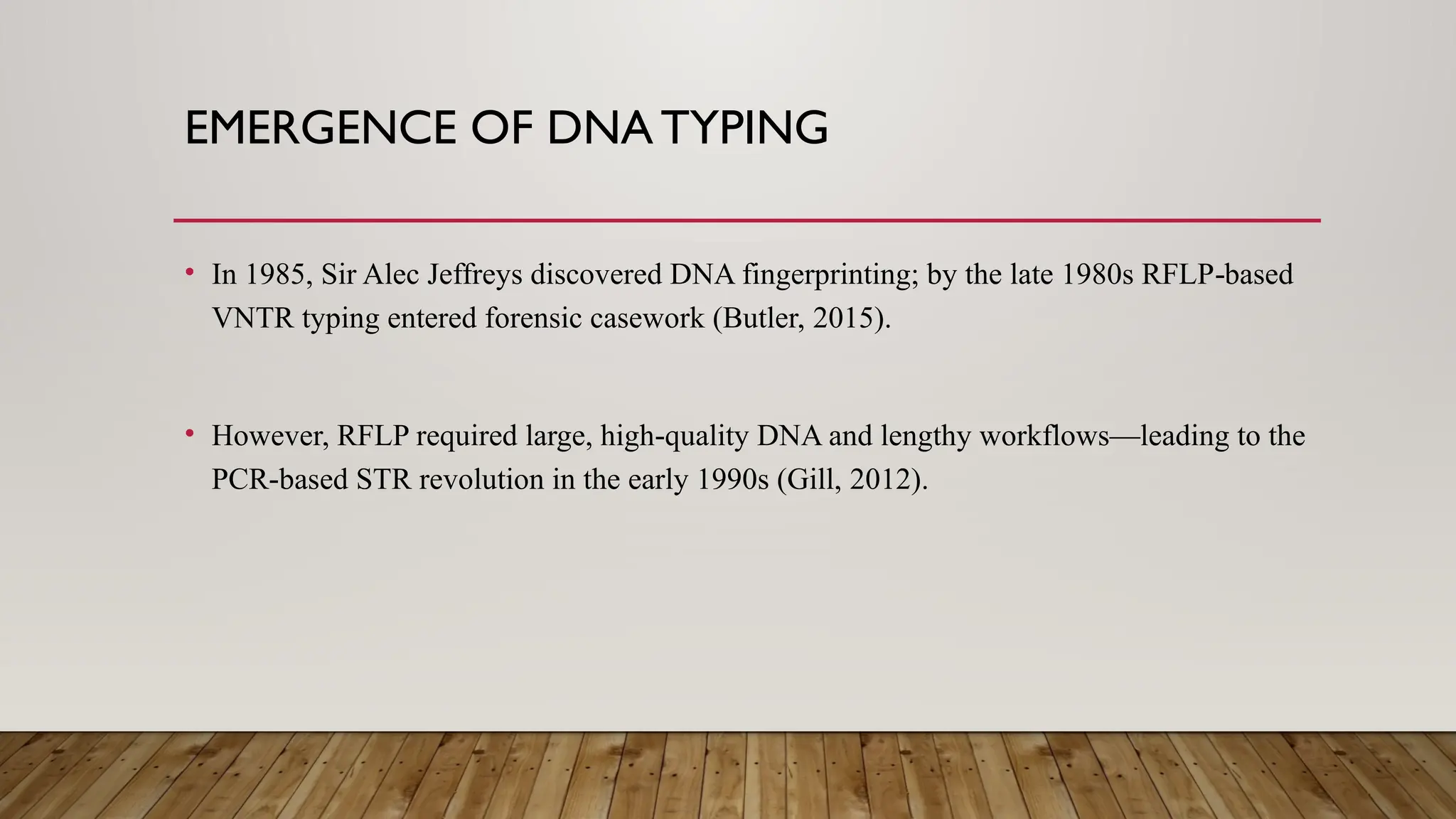 EMERGENCE OF DNA TYPING

• In 1985, Sir Alec Jeffreys discovered DNA fingerprinting; by the late 1980s RFLP-based VNTR typing entered forensic casework (Butler, 2015).

• However, RFLP required large, high-quality DNA and lengthy workflows—leading to the PCR-based STR revolution in the early 1990s (Gill, 2012).